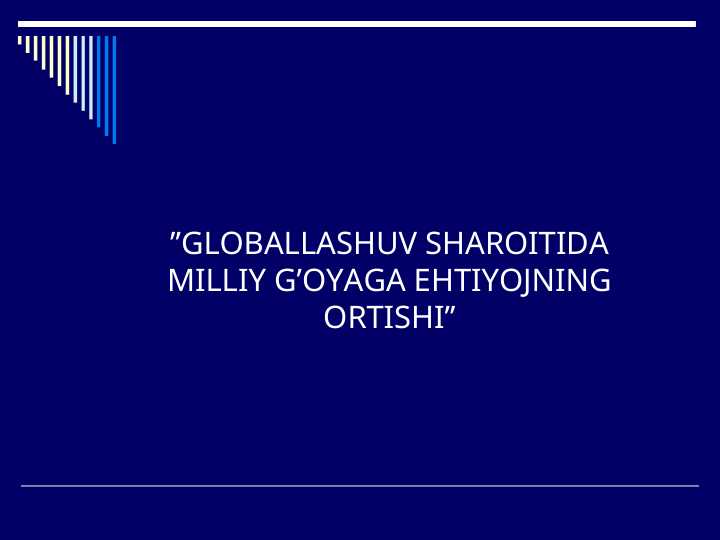 ”GLOBALLASHUV SHAROITIDA MILLIY G’OYAGA EHTIYOJNING ORTISHI”